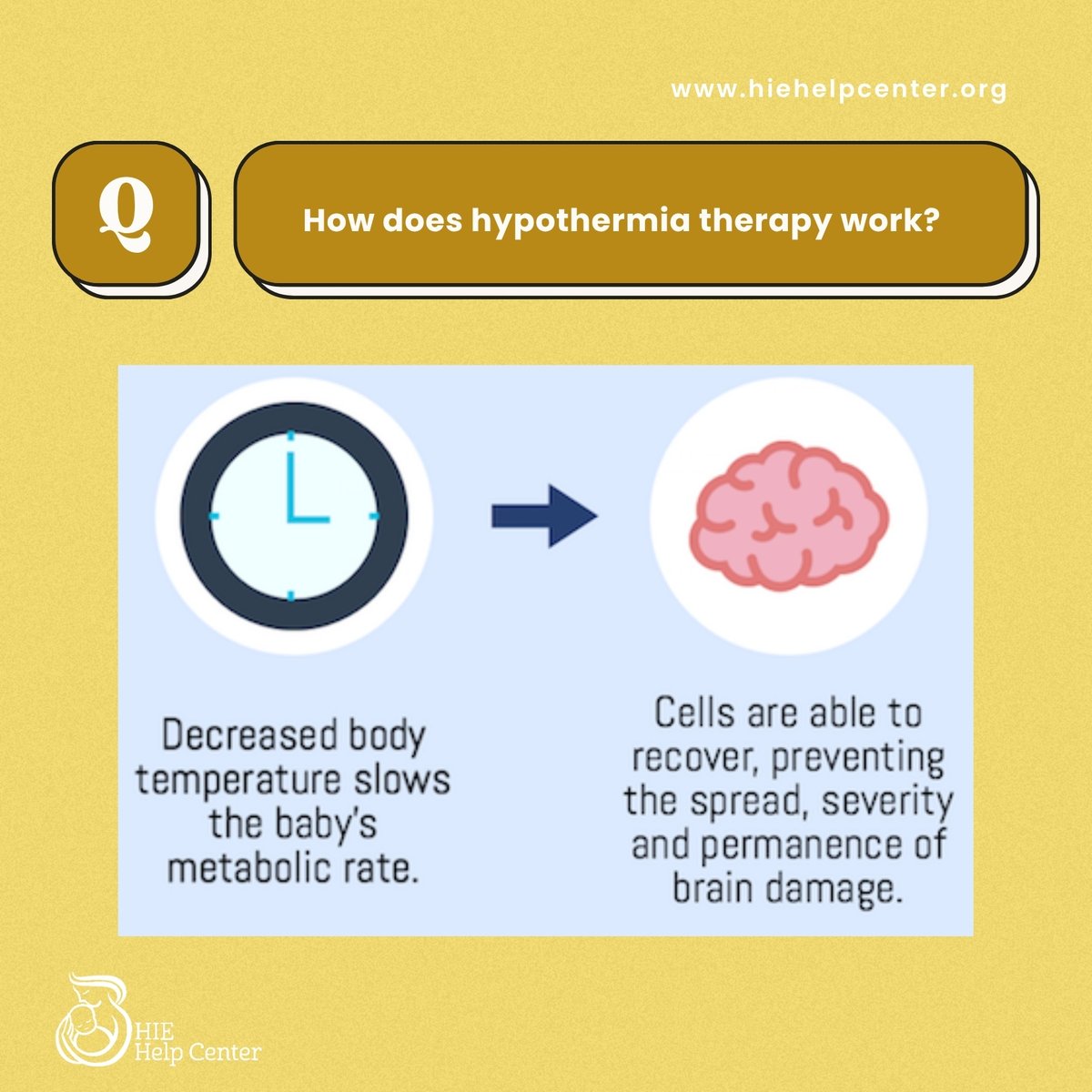 www.hiehelpcenter.org

Q

How does hypothermia therapy work?

Decreased body temperature slows the baby's metabolic rate.

Cells are able to recover, preventing the spread, severity and permanence of brain damage.

HIE
Help Center